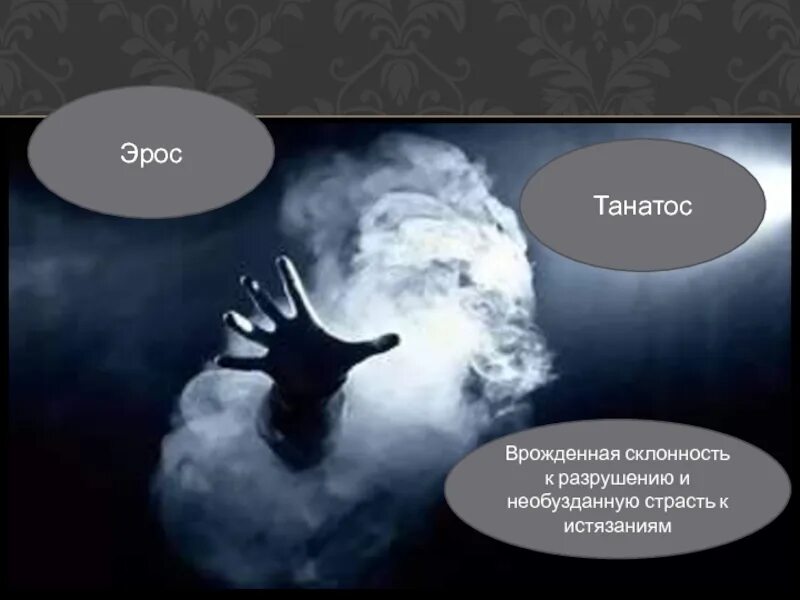 Эрос

Танатос

Врожденная склонность к разрушению и необузданную страсть к истязаниям